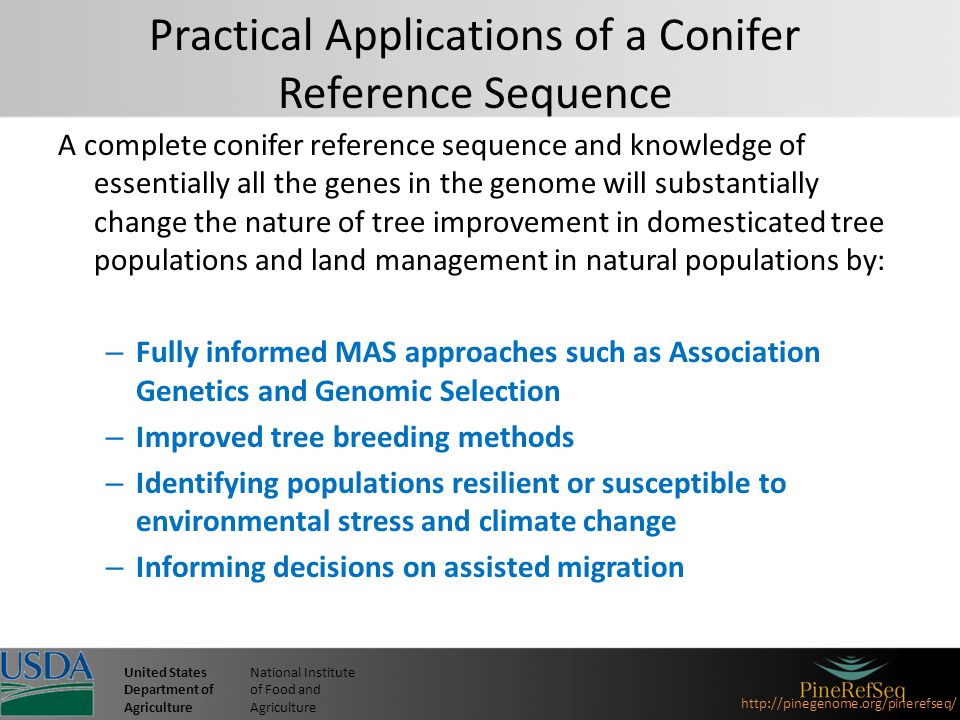 Practical Applications of a Conifer Reference Sequence

A complete conifer reference sequence and knowledge of essentially all the genes in the genome will substantially change the nature of tree improvement in domesticated tree populations and land management in natural populations by:

– Fully informed MAS approaches such as Association Genetics and Genomic Selection
– Improved tree breeding methods
– Identifying populations resilient or susceptible to environmental stress and climate change
– Informing decisions on assisted migration

USDA

United States Department of Agriculture

National Institute of Food and Agriculture

PineRefSeq

http://pinegenome.org/pinerefseq/